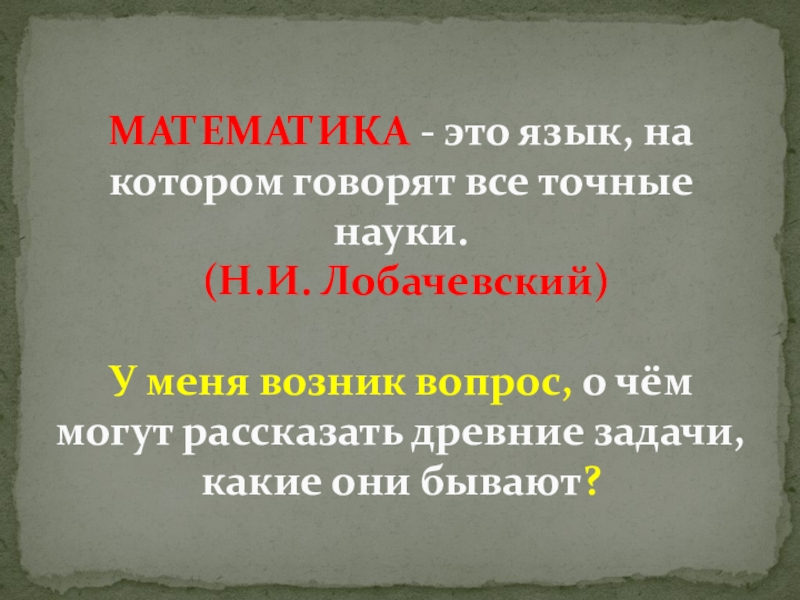 МАТЕМАТИКА - это язык, на котором говорят все точные науки.
(Н.И. Лобачевский)

У меня возник вопрос, о чём могут рассказать древние задачи, какие они бывают?